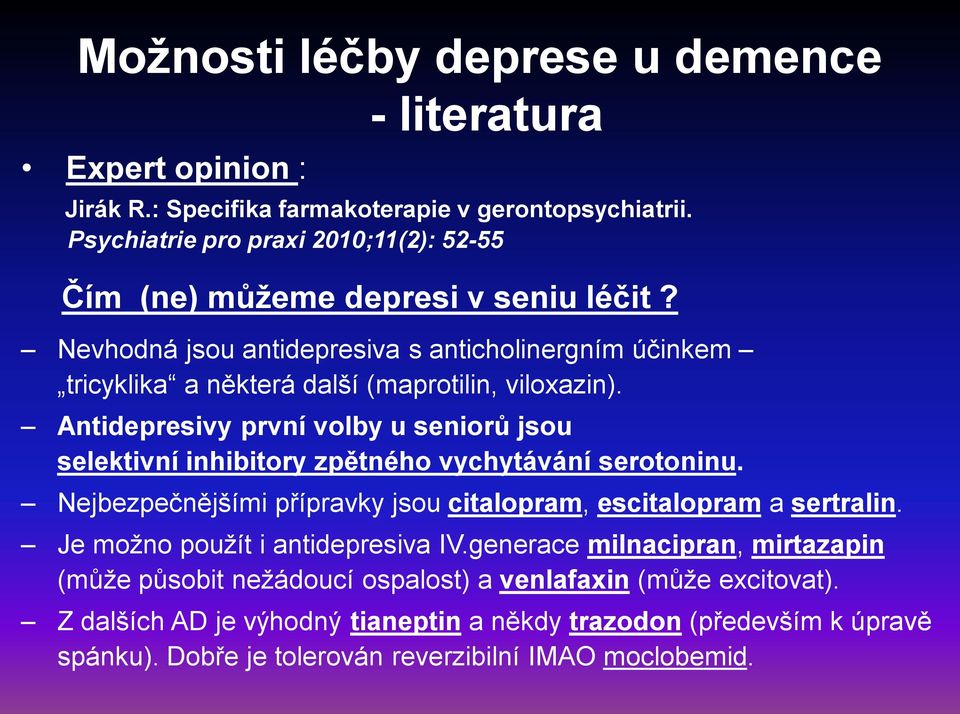 Možnosti léčby deprese u demence - literatura

• Expert opinion :
Jirák R.: Specifika farmakoterapie v gerontopsychiatrii. Psychiatrie pro praxi 2010;11(2): 52-55

Čím (ne) můžeme depresi v seniu léčit ?

– Nevhodná jsou antidepresiva s anticholinergním účinkem – „tricyklika“ a některá další (maprotilin, viloxazin).

– Antidepresivy první volby u seniorů jsou selektivní inhibitory zpětného vychytávání serotoninu.

– Nejbezpečnějšími přípravky jsou citalopram, escitalopram a sertralin.

– Je možno použít i antidepresiva IV.generace milnacipran, mirtazapin (může působit nežádoucí ospalost) a venlafaxin (může excitovat).

– Z dalších AD je výhodný tianeptin a někdy trazodon (především k úpravě spánku). Dobře je tolerován reverzibilní IMAO moclobemid.